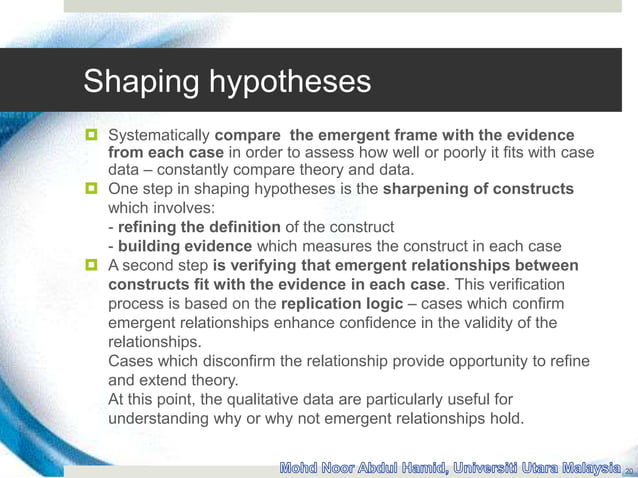 Shaping hypotheses

Systematically compare the emergent frame with the evidence from each case in order to assess how well or poorly it fits with case data – constantly compare theory and data.

One step in shaping hypotheses is the sharpening of constructs which involves:
- refining the definition of the construct
- building evidence which measures the construct in each case

A second step is verifying that emergent relationships between constructs fit with the evidence in each case. This verification process is based on the replication logic – cases which confirm emergent relationships enhance confidence in the validity of the relationships.
Cases which disconfirm the relationship provide opportunity to refine and extend theory.
At this point, the qualitative data are particularly useful for understanding why or why not emergent relationships hold.

Mohd Noor Abdul Hamid, Universiti Utara Malaysia 20